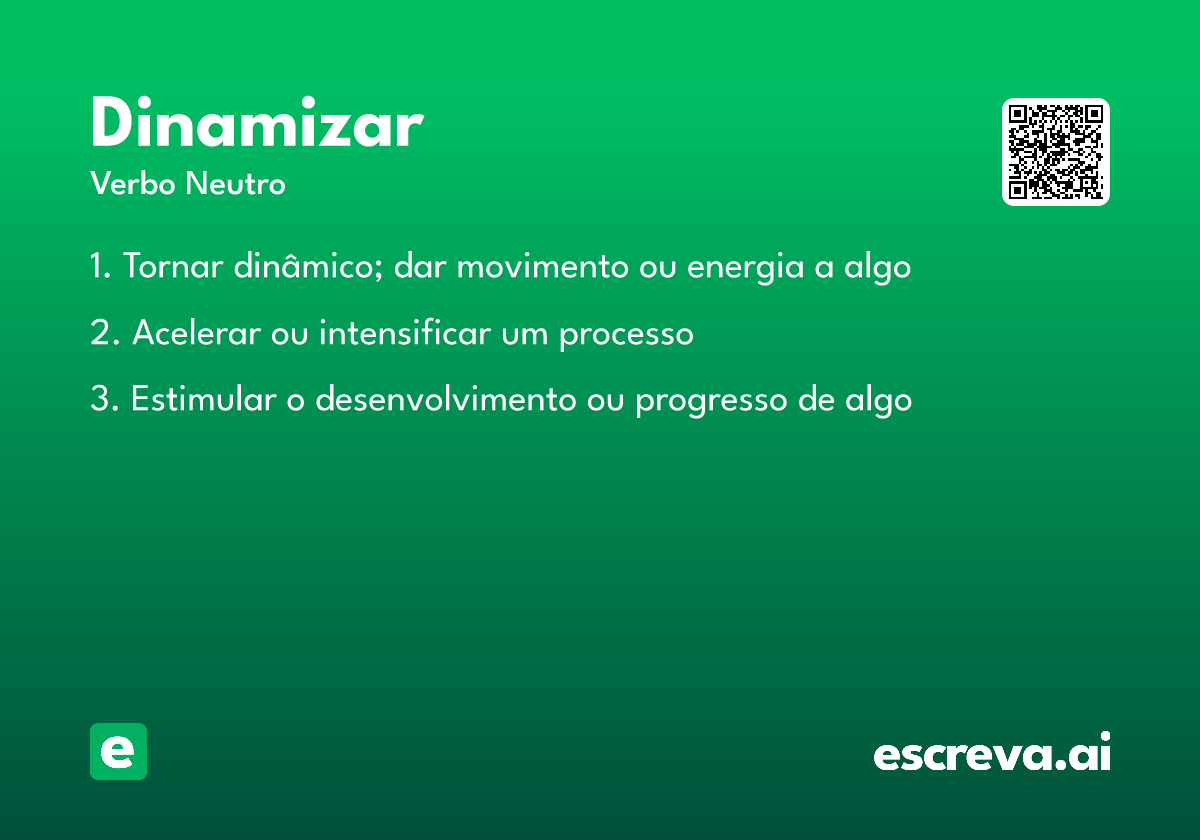 Dinamizar
Verbo Neutro

1. Tornar dinâmico; dar movimento ou energia a algo

2. Acelerar ou intensificar um processo

3. Estimular o desenvolvimento ou progresso de algo

e

escreva.ai